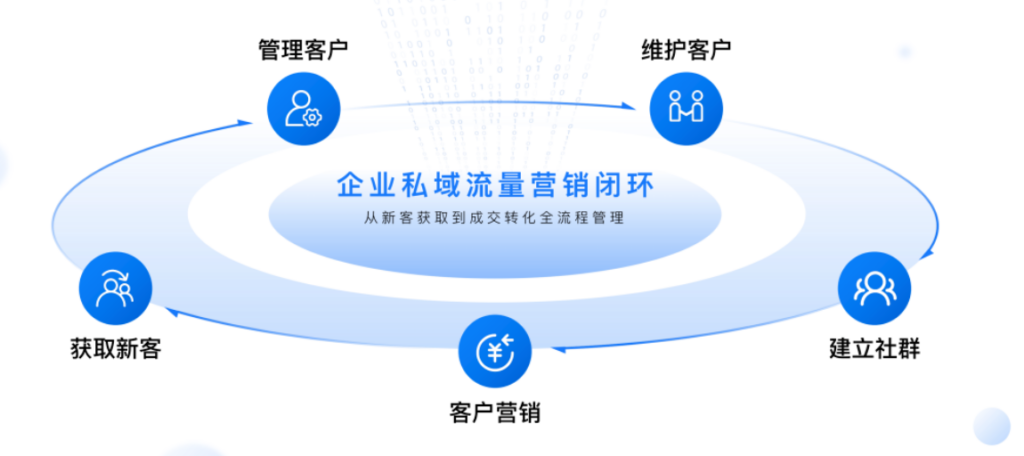 管理客户

维护客户

企业私域流量营销闭环

从新客获取到成交转化全流程管理

获取新客

建立社群

客户营销